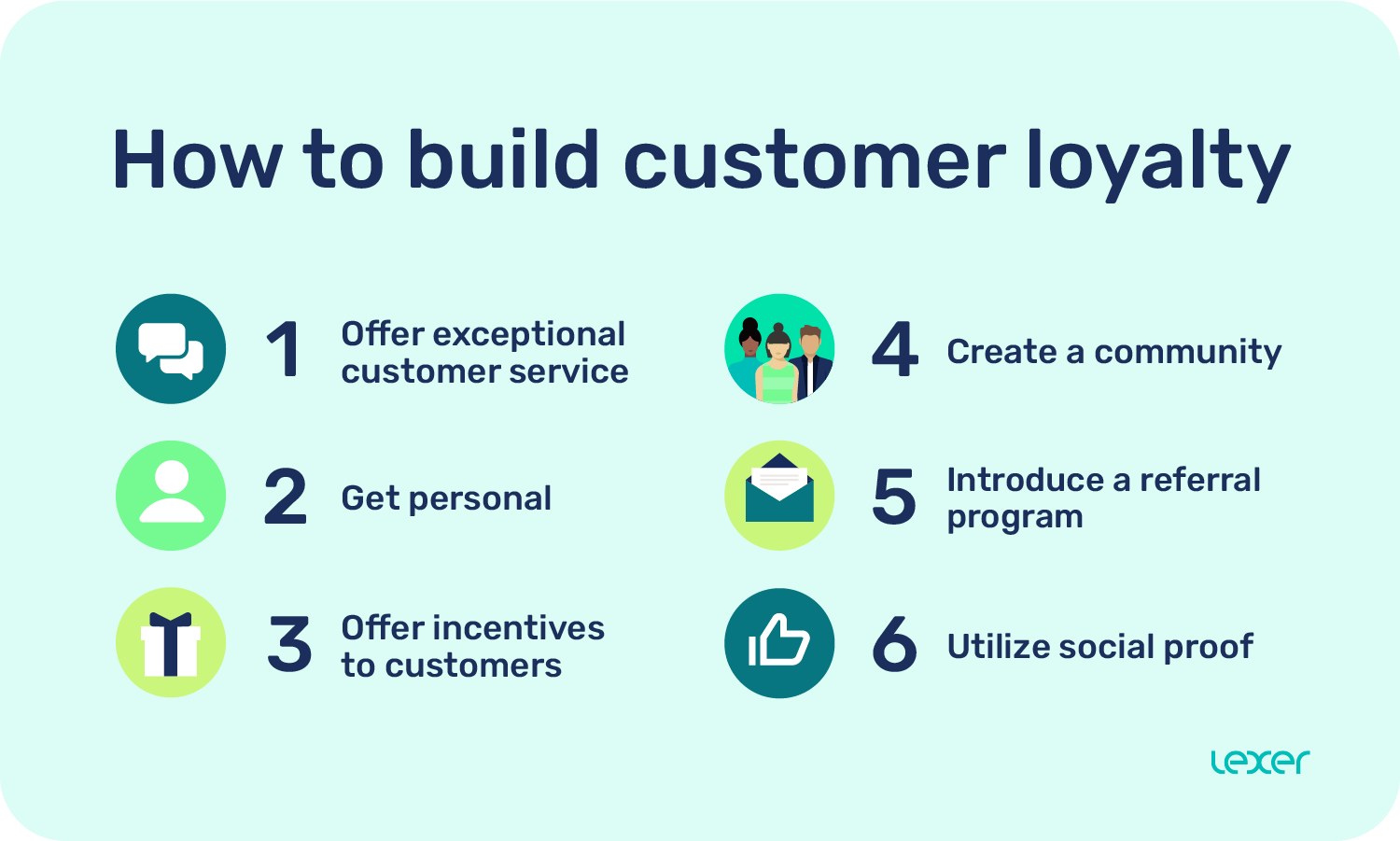 How to build customer loyalty

1 Offer exceptional customer service

2 Get personal

3 Offer incentives to customers

4 Create a community

5 Introduce a referral program

6 Utilize social proof

lexer